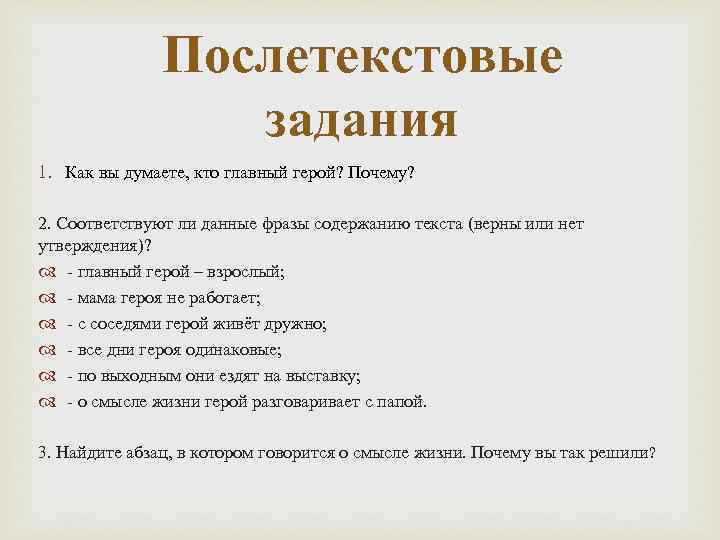 Послетекстовые задания

1. Как вы думаете, кто главный герой? Почему?

2. Соответствуют ли данные фразы содержанию текста (верны или нет утверждения)?
- главный герой – взрослый;
- мама героя не работает;
- с соседями герой живёт дружно;
- все дни героя одинаковые;
- по выходным они ездят на выставку;
- о смысле жизни герой разговаривает с папой.

3. Найдите абзац, в котором говорится о смысле жизни. Почему вы так решили?